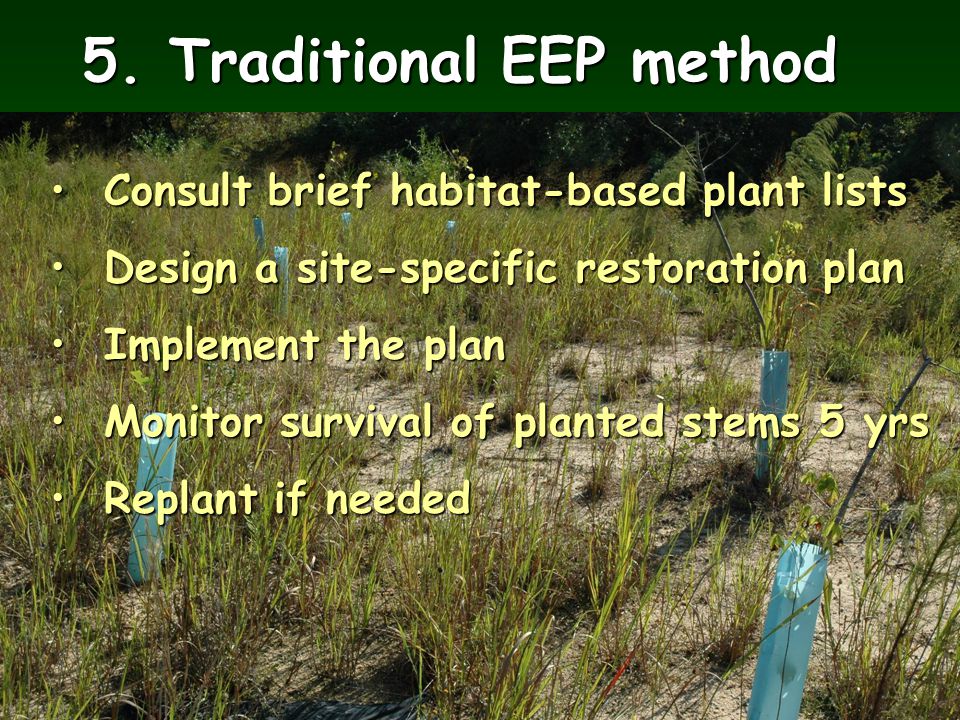 5. Traditional EEP method

• Consult brief habitat-based plant lists
• Design a site-specific restoration plan
• Implement the plan
• Monitor survival of planted stems 5 yrs
• Replant if needed